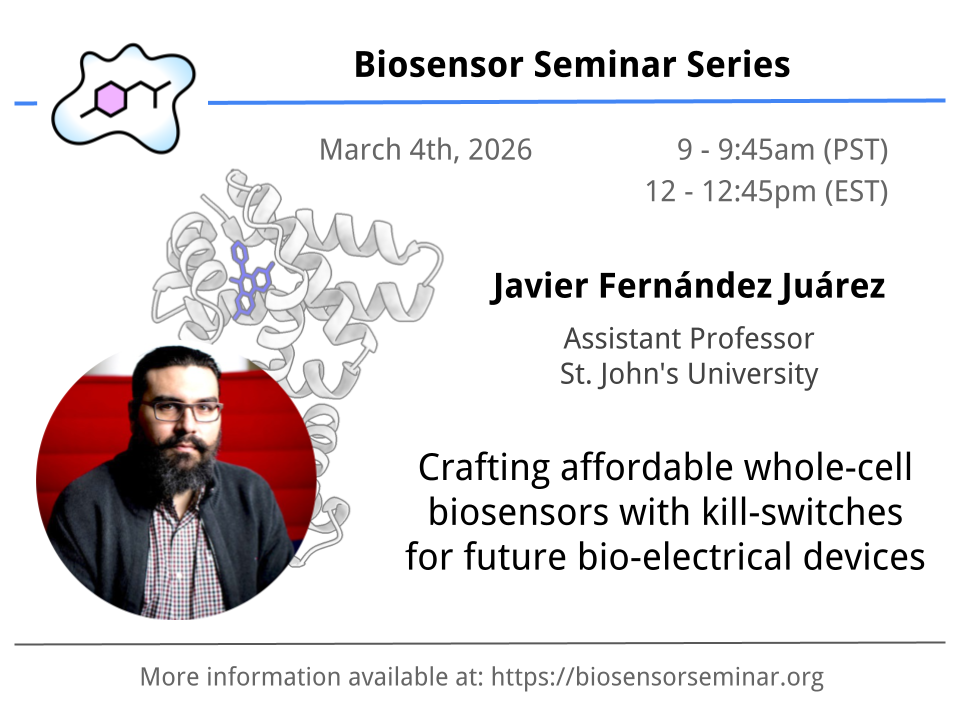 Biosensor Seminar Series

March 4th, 2026

9 - 9:45am (PST)
12 - 12:45pm (EST)

Javier Fernández Juárez

Assistant Professor
St. John's University

Crafting affordable whole-cell biosensors with kill-switches for future bio-electrical devices

More information available at: https://biosensorseminar.org